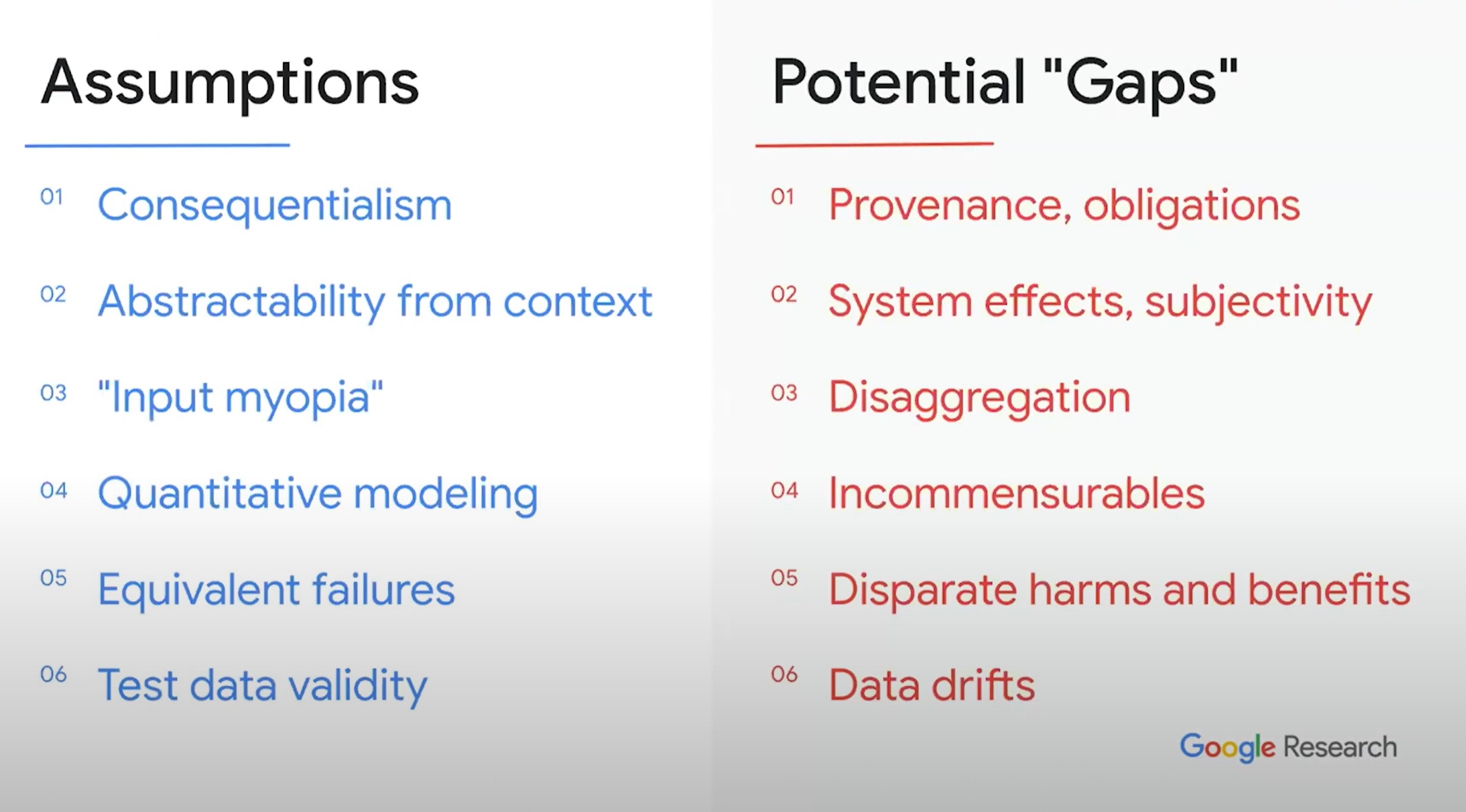 Assumptions

01 Consequentialism

02 Abstractability from context

03 "Input myopia"

04 Quantitative modeling

05 Equivalent failures

06 Test data validity

Potential "Gaps"

01 Provenance, obligations

02 System effects, subjectivity

03 Disaggregation

04 Incommensurables

05 Disparate harms and benefits

06 Data drifts

Google Research